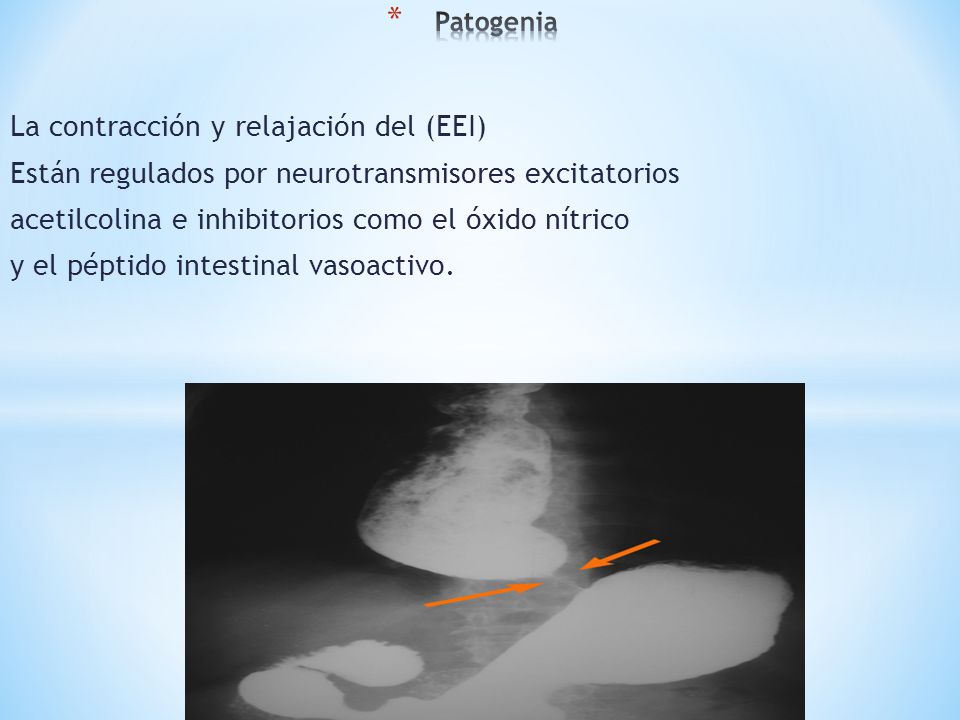 * Patogenia

La contracción y relajación del (EEI)
Están regulados por neurotransmisores excitatorios acetilcolina e inhibitorios como el óxido nítrico y el péptido intestinal vasoactivo.